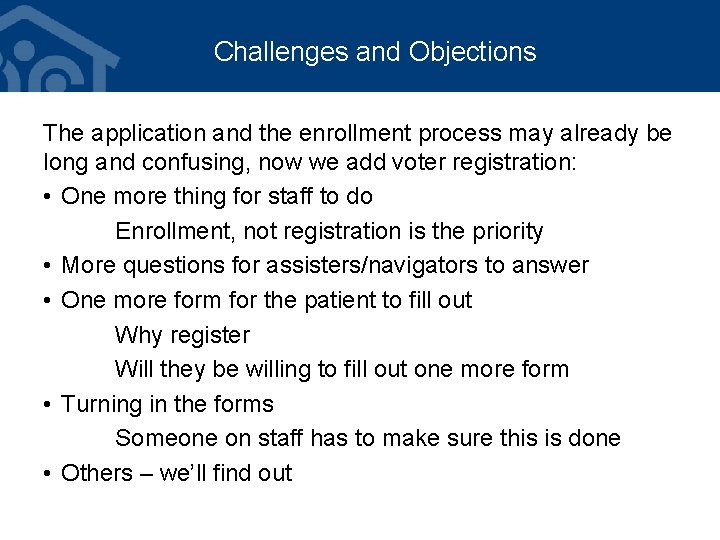 Challenges and Objections

The application and the enrollment process may already be long and confusing, now we add voter registration:

• One more thing for staff to do

Enrollment, not registration is the priority

• More questions for assisters/navigators to answer

• One more form for the patient to fill out

Why register

Will they be willing to fill out one more form

• Turning in the forms

Someone on staff has to make sure this is done

• Others – we'll find out